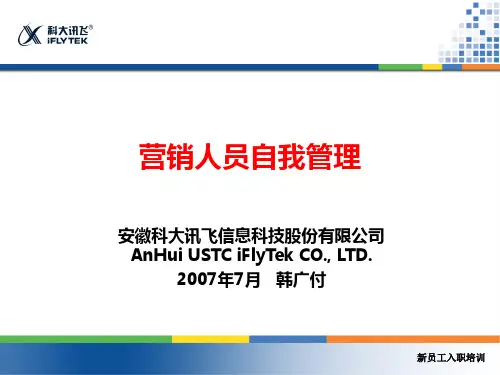 科大讯飞®
iFLYTEK

营销人员自我管理

安徽科大讯飞信息科技股份有限公司
AnHui USTC iFlyTek CO., LTD.
2007年7月　韩广付

新员工入职培训